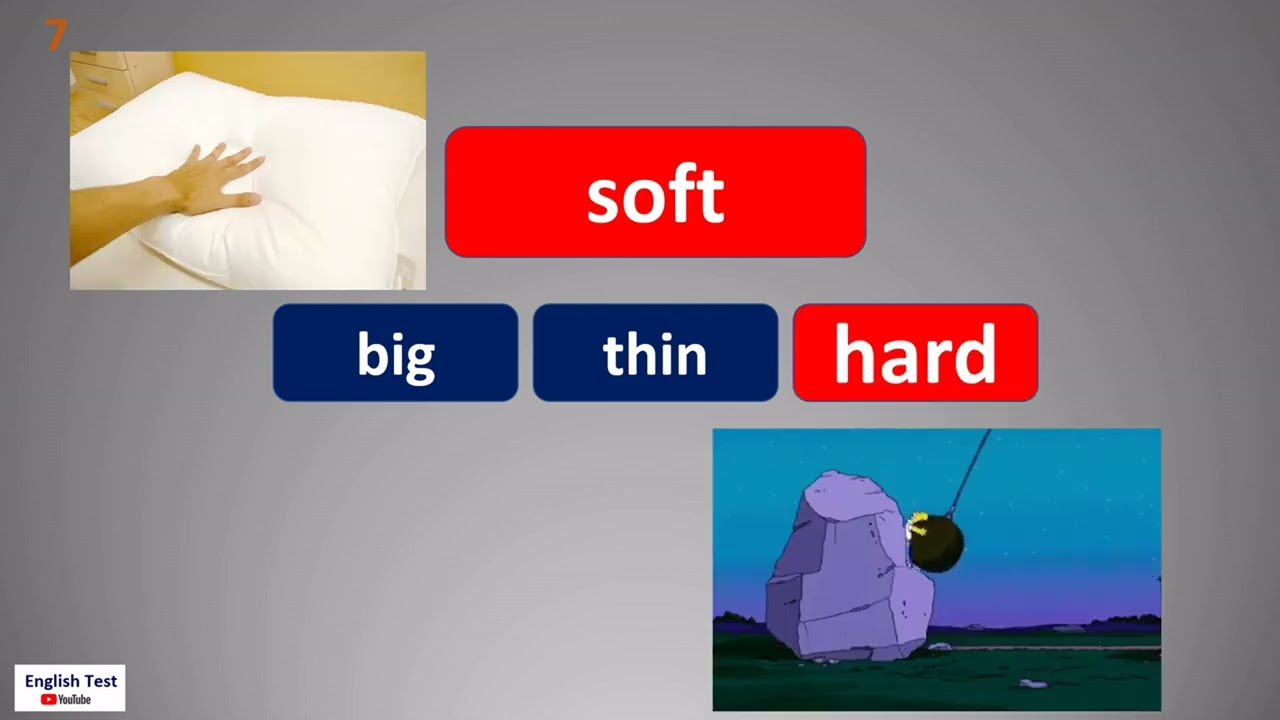 7

soft

big

thin

hard

English Test
YouTube